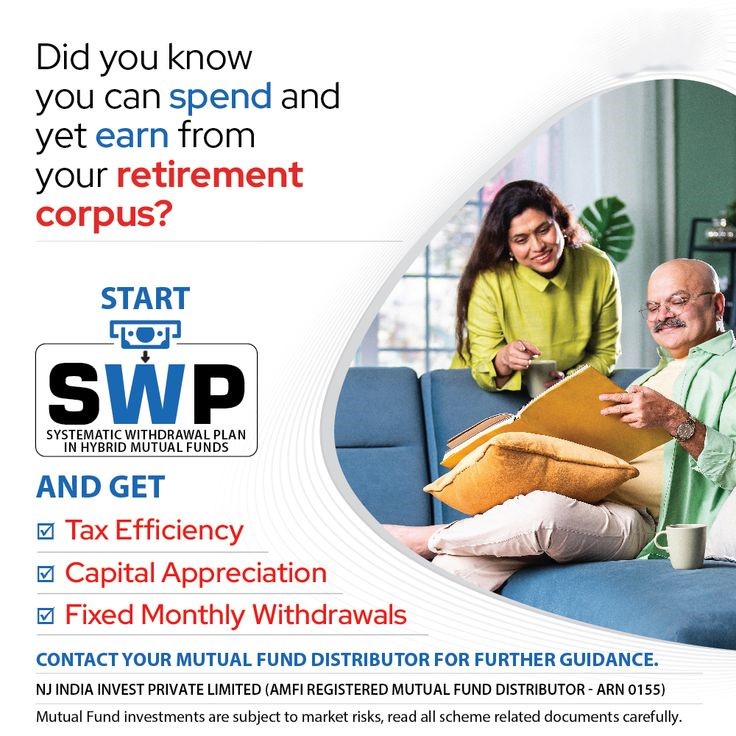 Did you know you can spend and yet earn from your retirement corpus?

START

SWP

SYSTEMATIC WITHDRAWAL PLAN IN HYBRID MUTUAL FUNDS

AND GET

☑ Tax Efficiency

☑ Capital Appreciation

☑ Fixed Monthly Withdrawals

CONTACT YOUR MUTUAL FUND DISTRIBUTOR FOR FURTHER GUIDANCE.

NJ INDIA INVEST PRIVATE LIMITED (AMFI REGISTERED MUTUAL FUND DISTRIBUTOR - ARN 0155)

Mutual Fund investments are subject to market risks, read all scheme related documents carefully.